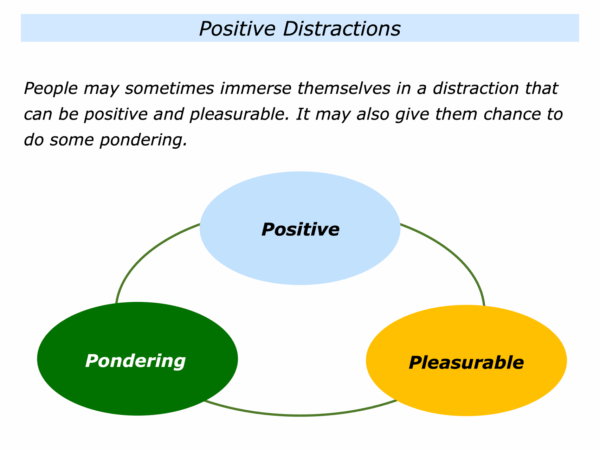 Positive Distractions

People may sometimes immerse themselves in a distraction that can be positive and pleasurable. It may also give them chance to do some pondering.

Positive

Pondering

Pleasurable